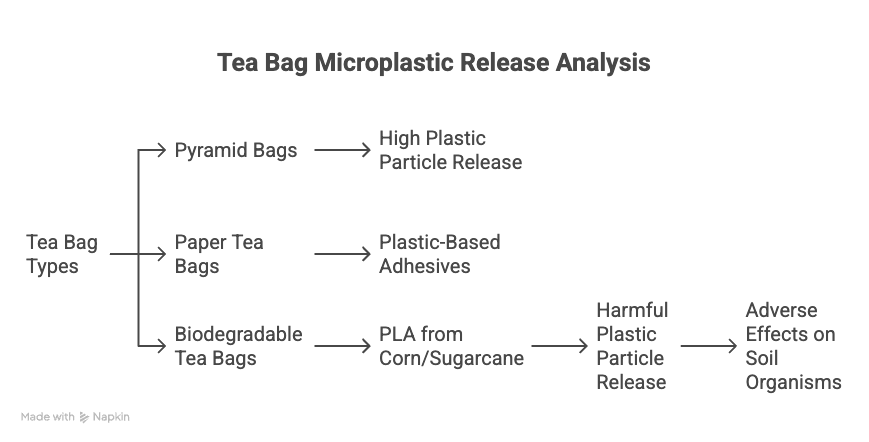 Tea Bag Microplastic Release Analysis

Tea Bag Types

Pyramid Bags

High Plastic Particle Release

Paper Tea Bags

Plastic-Based Adhesives

Biodegradable Tea Bags

PLA from Corn/Sugarcane

Harmful Plastic Particle Release

Adverse Effects on Soil Organisms

Made with Napkin